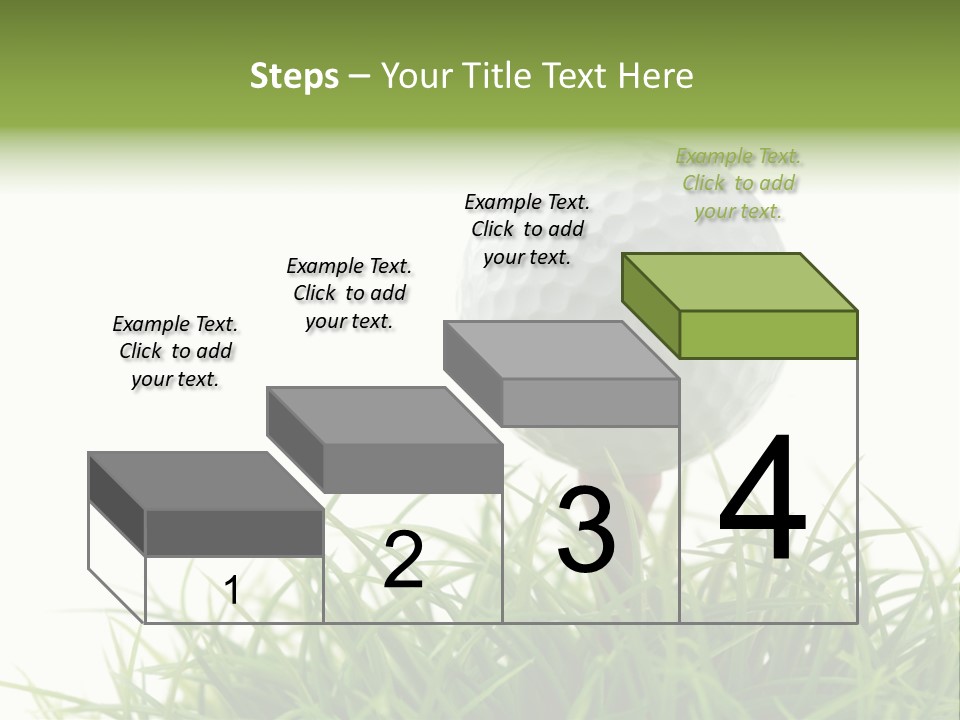 Steps – Your Title Text Here

Example Text. Click to add your text.

Example Text. Click to add your text.

Example Text. Click to add your text.

Example Text. Click to add your text.

1

2

3

4